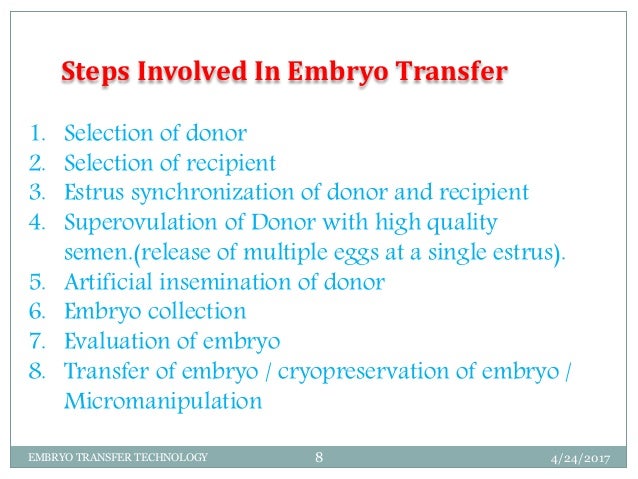 Steps Involved In Embryo Transfer

1. Selection of donor
2. Selection of recipient
3. Estrus synchronization of donor and recipient
4. Superovulation of Donor with high quality semen.(release of multiple eggs at a single estrus).
5. Artificial insemination of donor
6. Embryo collection
7. Evaluation of embryo
8. Transfer of embryo / cryopreservation of embryo / Micromanipulation

EMBRYO TRANSFER TECHNOLOGY 8 4/24/2017